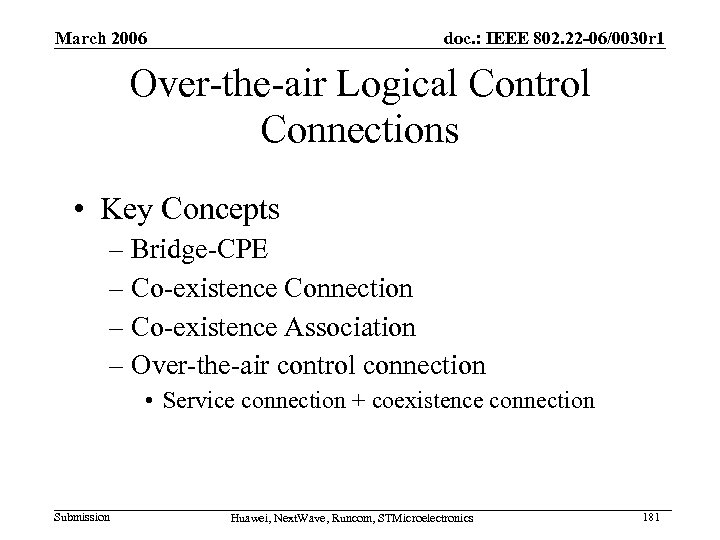 March 2006

doc.: IEEE 802.22-06/0030r1

Over-the-air Logical Control Connections

• Key Concepts
– Bridge-CPE
– Co-existence Connection
– Co-existence Association
– Over-the-air control connection
• Service connection + coexistence connection

Submission

Huawei, NextWave, Runcom, STMicroelectronics

181